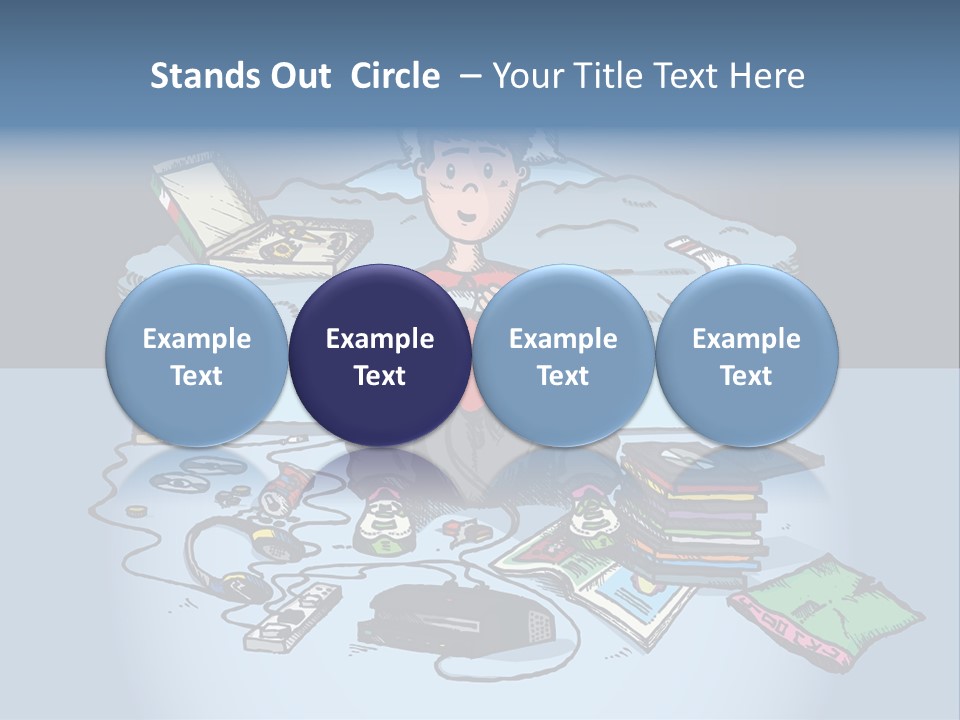 Stands Out Circle – Your Title Text Here

Example Text

Example Text

Example Text

Example Text